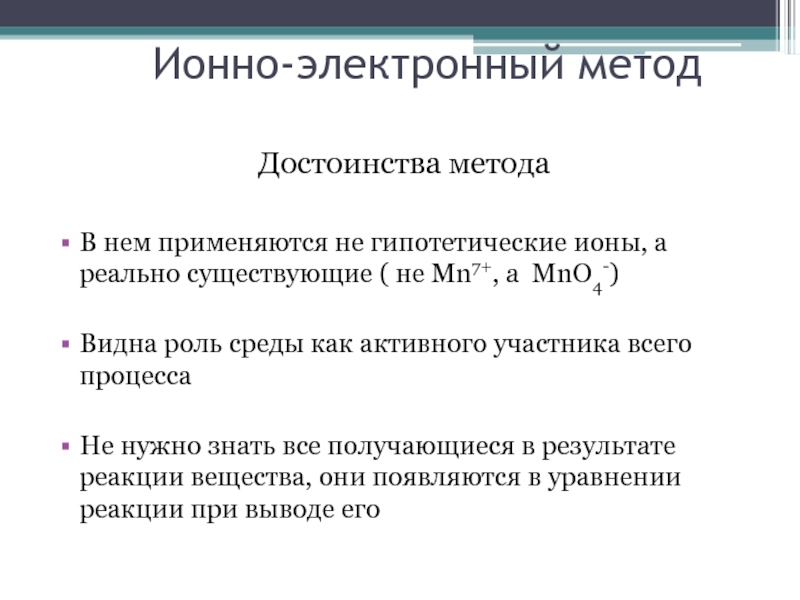 Ионно-электронный метод

Достоинства метода

▪ В нем применяются не гипотетические ионы, а реально существующие ( не $Mn^{7+}$, а $MnO_4^-$)

▪ Видна роль среды как активного участника всего процесса

▪ Не нужно знать все получающиеся в результате реакции вещества, они появляются в уравнении реакции при выводе его